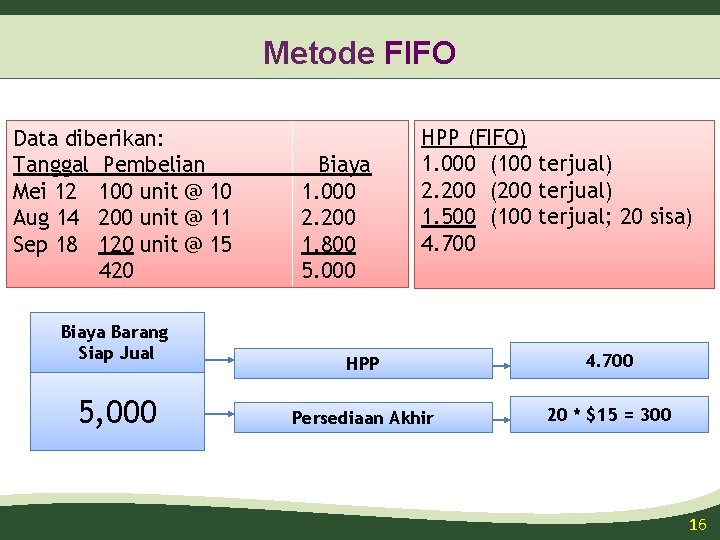 Metode FIFO

Data diberikan:

| Tanggal | Pembelian | Biaya |
|---|---|---|
| Mei 12 | 100 unit @ 10 | 1.000 |
| Aug 14 | 200 unit @ 11 | 2.200 |
| Sep 18 | 120 unit @ 15 | 1.800 |
| | 420 | 5.000 |

HPP (FIFO)
1.000 (100 terjual)
2.200 (200 terjual)
1.500 (100 terjual; 20 sisa)
4.700

Biaya Barang Siap Jual

5,000

HPP

4.700

Persediaan Akhir

20 * $15 = 300

16